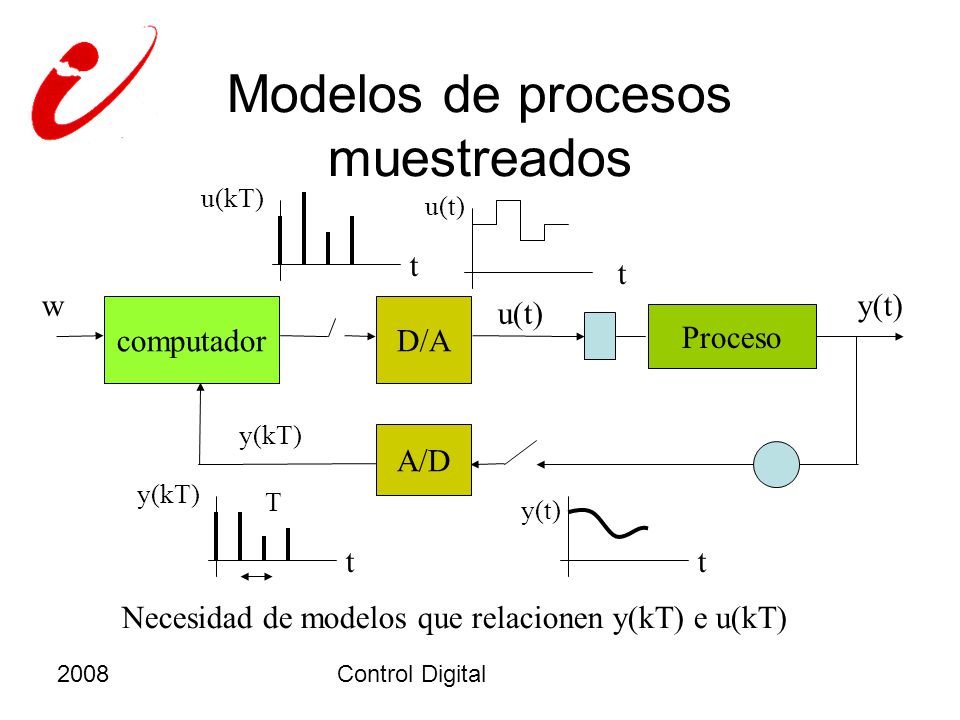 Modelos de procesos muestreados

u(kT)

t

u(t)

t

w

computador

D/A

u(t)

Proceso

y(t)

y(kT)

A/D

y(kT)

T

t

y(t)

t

Necesidad de modelos que relacionen y(kT) e u(kT)

2008

Control Digital